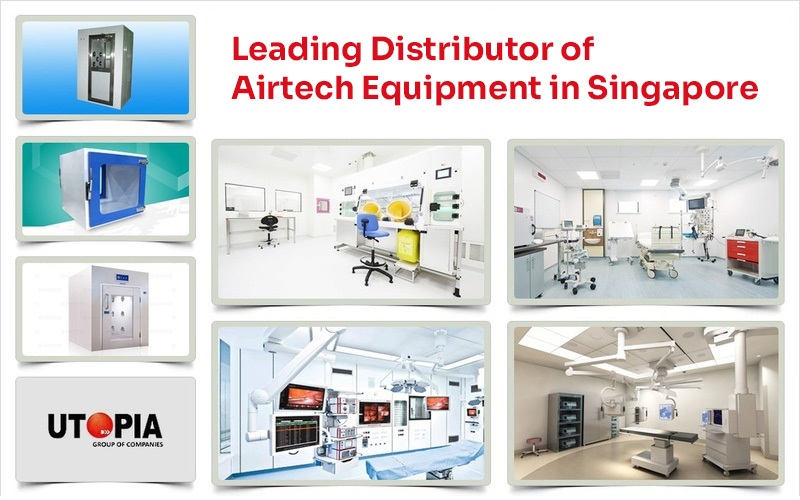 Leading Distributor of Airtech Equipment in Singapore

UTOPIA
GROUP OF COMPANIES